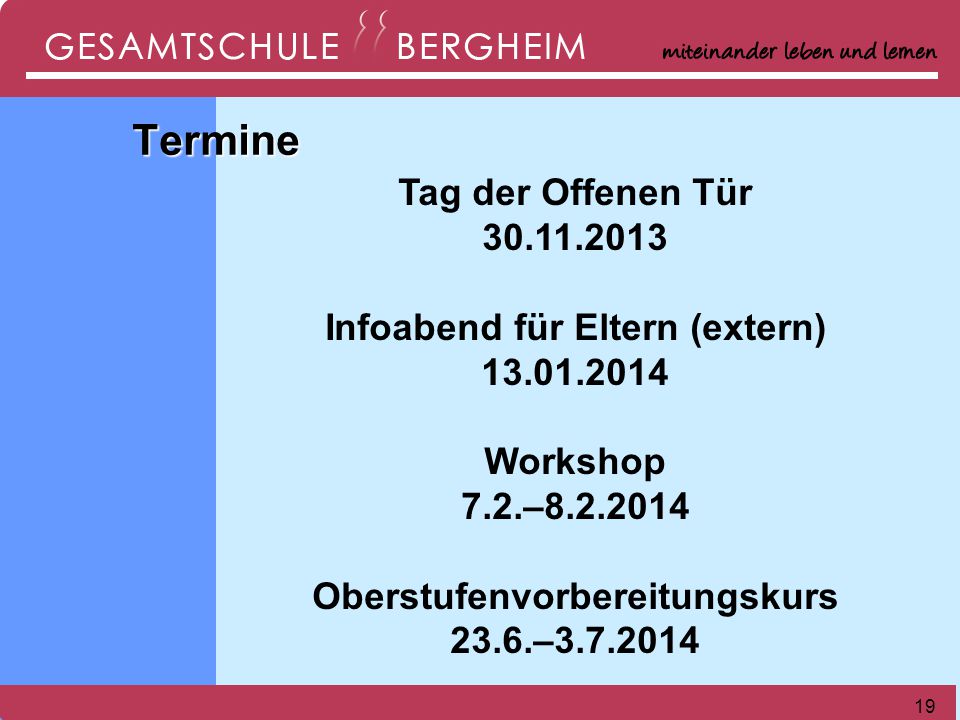 GESAMTSCHULE BERGHEIM

miteinander leben und lernen

Termine

Tag der Offenen Tür
30.11.2013

Infoabend für Eltern (extern)
13.01.2014

Workshop
7.2.–8.2.2014

Oberstufenvorbereitungskurs
23.6.–3.7.2014

19